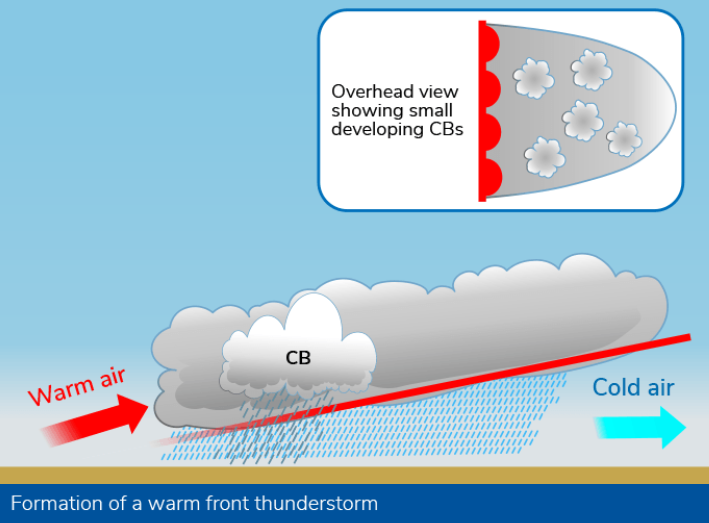 Overhead view showing small developing CBs

CB

Warm air

Cold air

Formation of a warm front thunderstorm